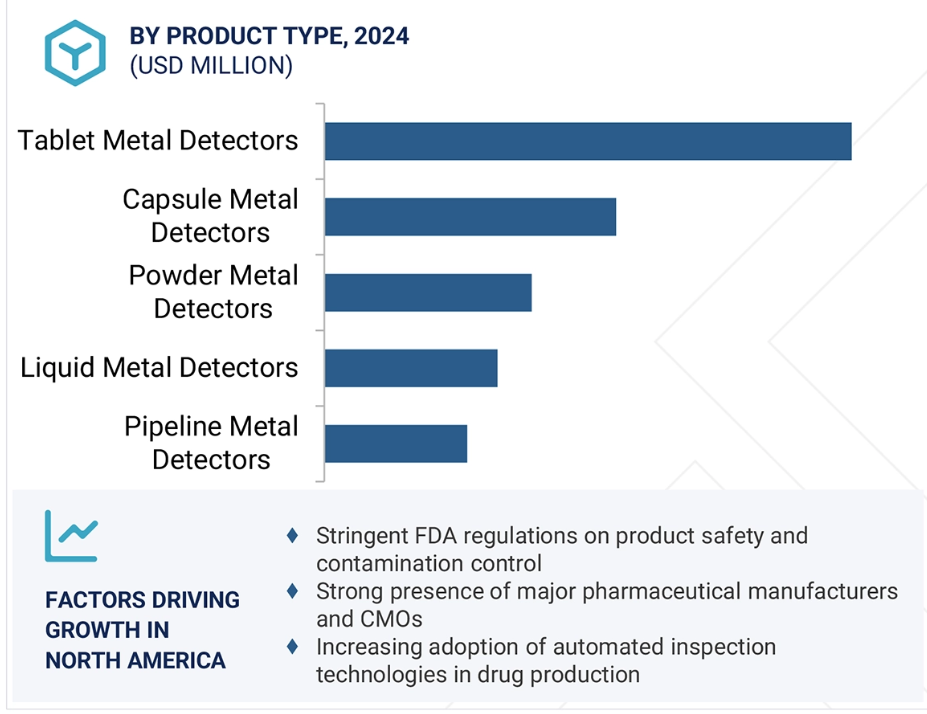 BY PRODUCT TYPE, 2024
(USD MILLION)

Tablet Metal Detectors

Capsule Metal Detectors

Powder Metal Detectors

Liquid Metal Detectors

Pipeline Metal Detectors

FACTORS DRIVING GROWTH IN NORTH AMERICA

♦ Stringent FDA regulations on product safety and contamination control
♦ Strong presence of major pharmaceutical manufacturers and CMOs
♦ Increasing adoption of automated inspection technologies in drug production